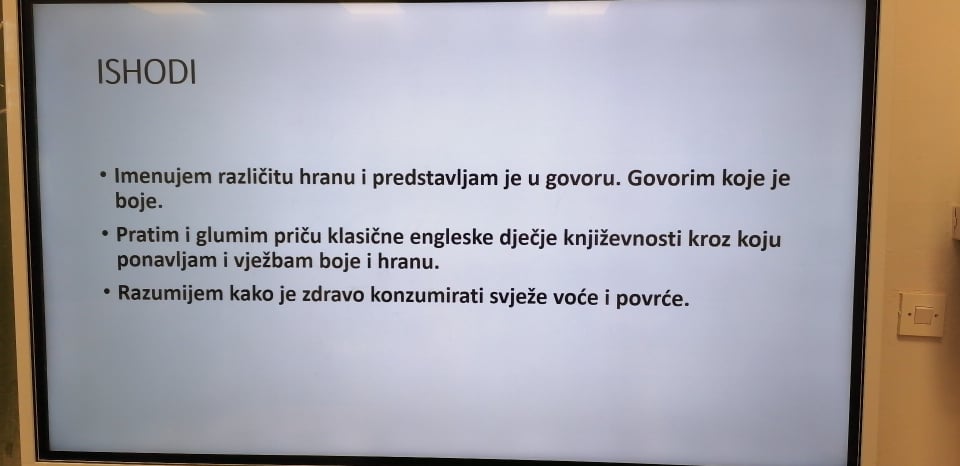 ISHODI

• Imenujem različitu hranu i predstavljam je u govoru. Govorim koje je boje.

• Pratim i glumim priču klasične engleske dječje književnosti kroz koju ponavljam i vježbam boje i hranu.

• Razumijem kako je zdravo konzumirati svježe voće i povrće.